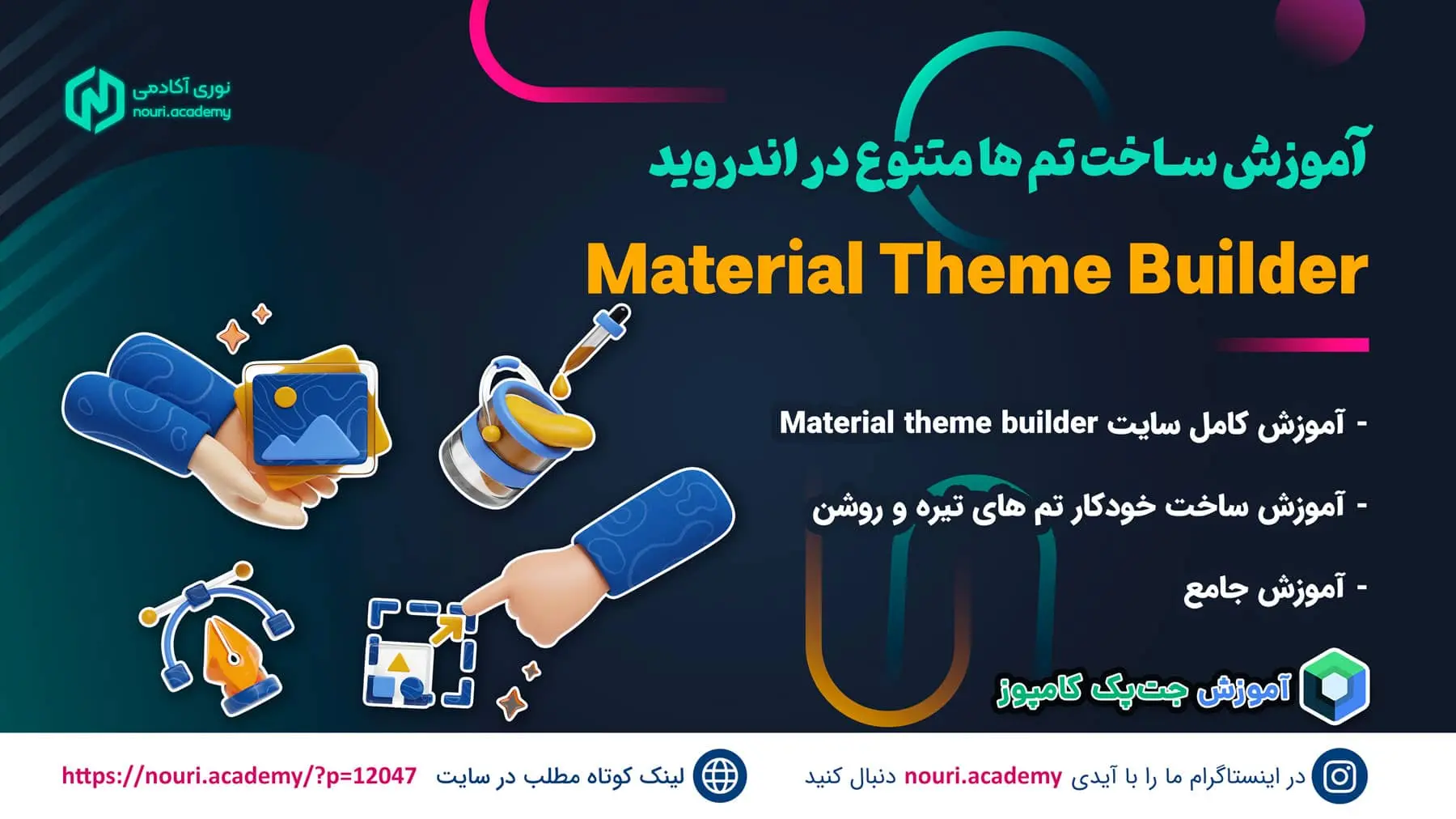 نوری آکادمی
nouri.academy

آموزش ساخت تم ها متنوع در اندروید

Material Theme Builder

- آموزش کامل سایت Material theme builder

- آموزش ساخت خودکار تم های تیره و روشن

- آموزش جامع

آموزش جت‌پک کامپوز

در اینستاگرام ما را با آیدی nouri.academy دنبال کنید

لینک کوتاه مطلب در سایت https://nouri.academy/?p=12047